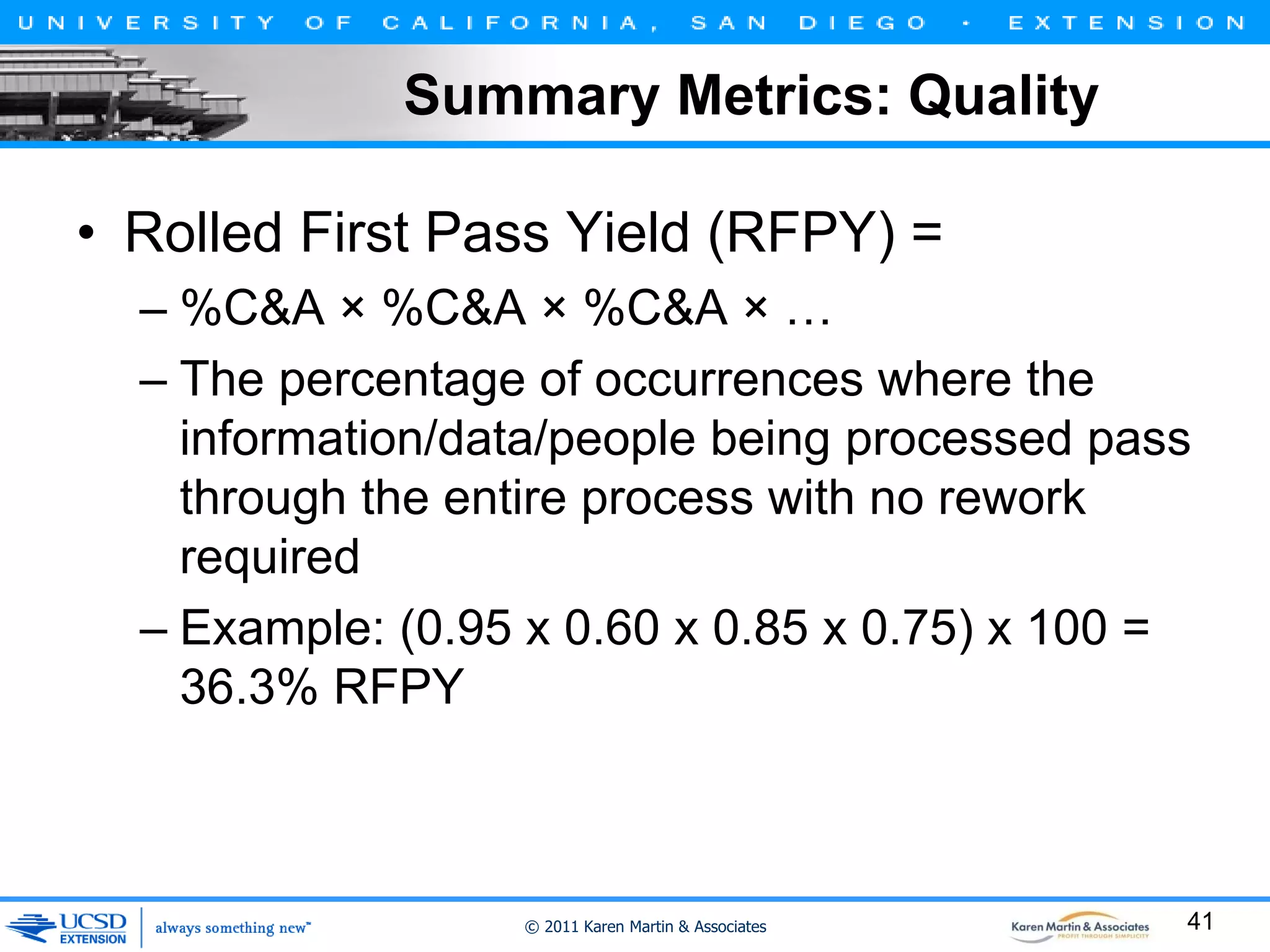 UNIVERSITY OF CALIFORNIA, SAN DIEGO • EXTENSION

Summary Metrics: Quality

• Rolled First Pass Yield (RFPY) =

– %C&A × %C&A × %C&A × …

– The percentage of occurrences where the information/data/people being processed pass through the entire process with no rework required

– Example: (0.95 x 0.60 x 0.85 x 0.75) x 100 = 36.3% RFPY

UCSD EXTENSION always something new™

© 2011 Karen Martin & Associates

Karen Martin & Associates PROFIT THROUGH SIMPLICITY

41